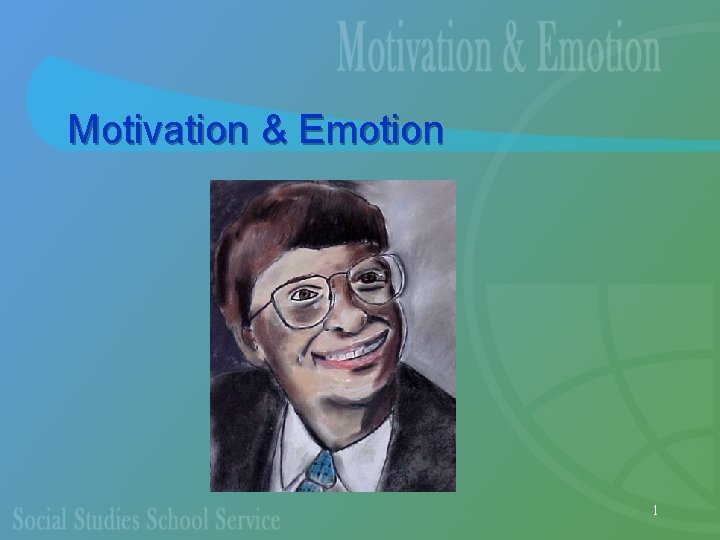 Motivation & Emotion

Motivation & Emotion

Social Studies School Service

1